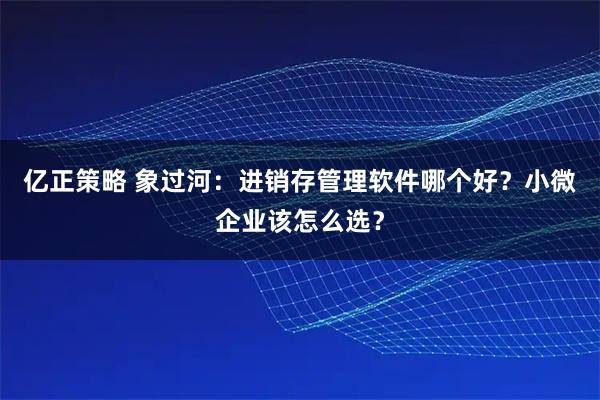 亿正策略 象过河：进销存管理软件哪个好？小微企业该怎么选？